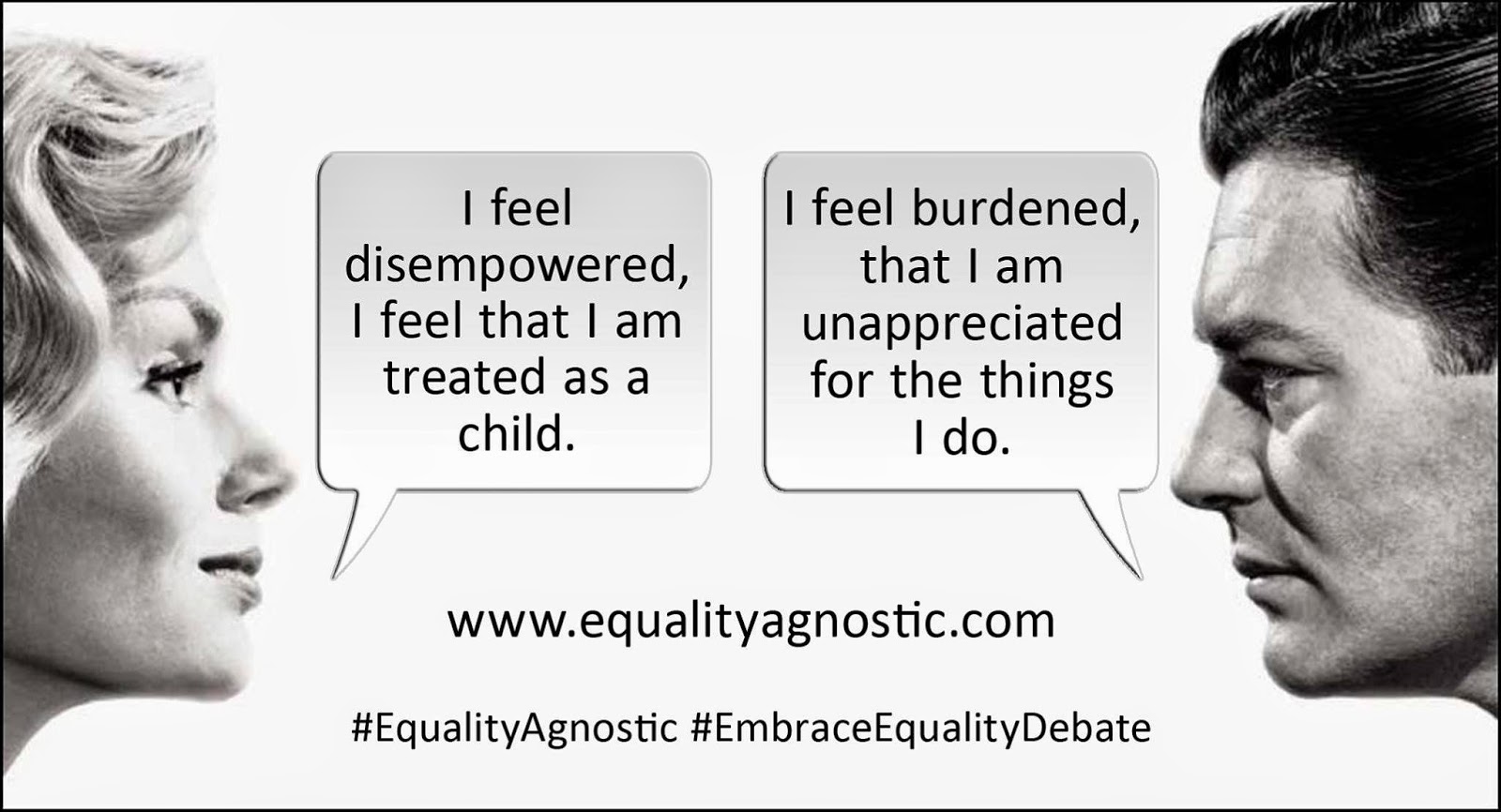 I feel disempowered, I feel that I am treated as a child.

I feel burdened, that I am unappreciated for the things I do.

www.equalityagnostic.com

#EqualityAgnostic #EmbraceEqualityDebate